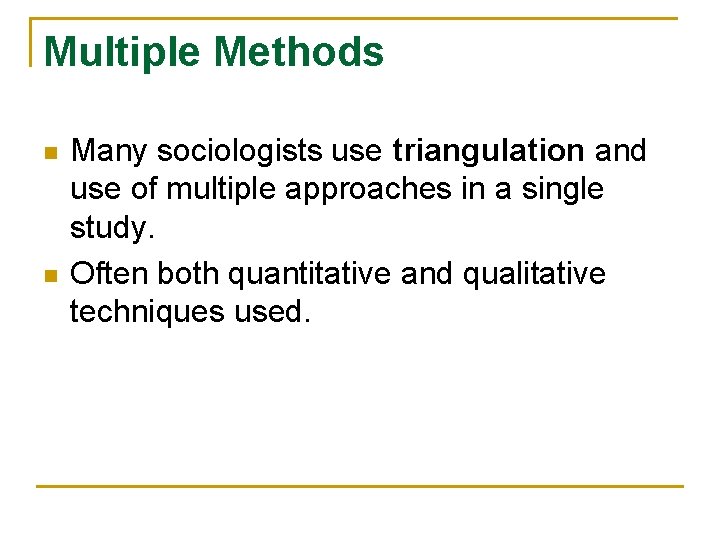 Multiple Methods

- Many sociologists use triangulation and use of multiple approaches in a single study.
- Often both quantitative and qualitative techniques used.